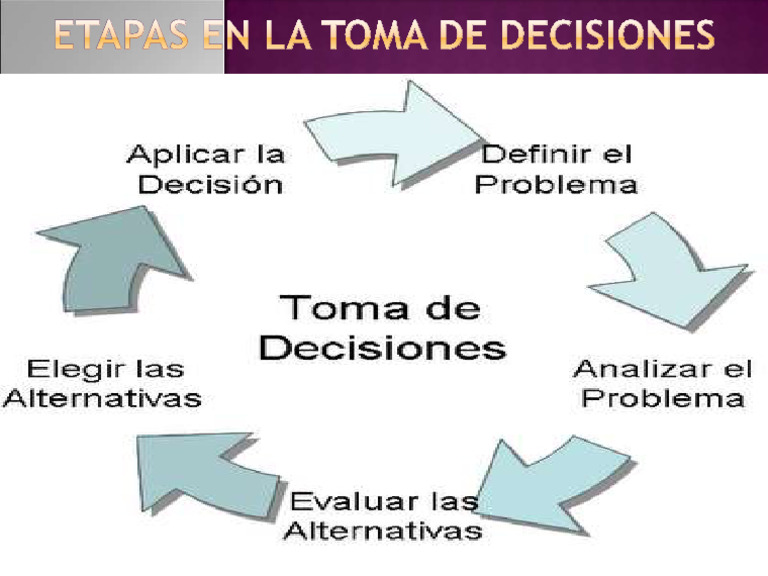 ETAPAS EN LA TOMA DE DECISIONES

Aplicar la
Decisión

Definir el
Problema

Toma de
Decisiones

Elegir las
Alternativas

Analizar el
Problema

Evaluar las
Alternativas